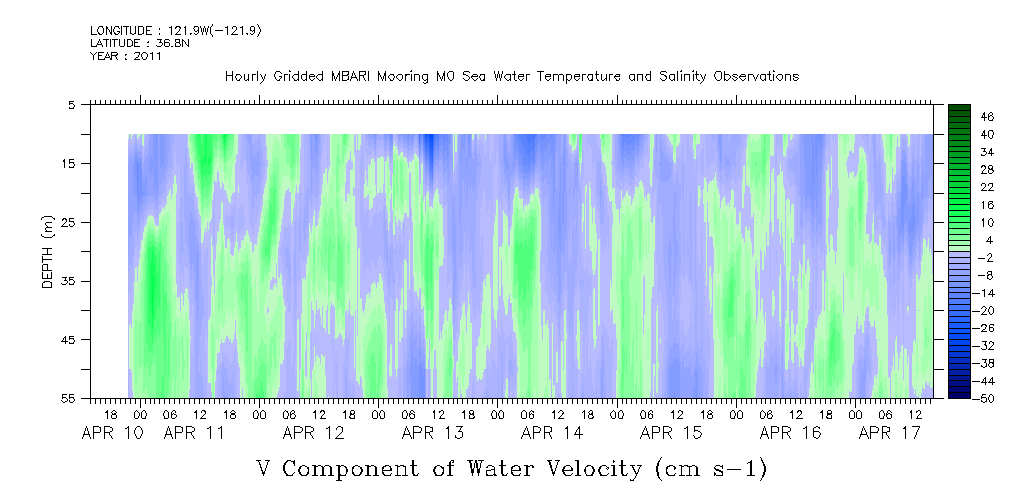 LONGITUDE : 121.9W(-121.9)
LATITUDE : 36.8N
YEAR : 2011

Hourly Gridded MBARI Mooring M0 Sea Water Temperature and Salinity Observations

DEPTH (m)

5
15
25
35
45
55

46
40
34
28
22
16
10
4
-2
-8
-14
-20
-26
-32
-38
-44
-50

18 00 06 12 18 00 06 12 18 00 06 12 18 00 06 12 18 00 06 12 18 00 06 12 18 00 06 12 18 00 06 12

APR 10 APR 11 APR 12 APR 13 APR 14 APR 15 APR 16 APR 17

V Component of Water Velocity (cm s-1)